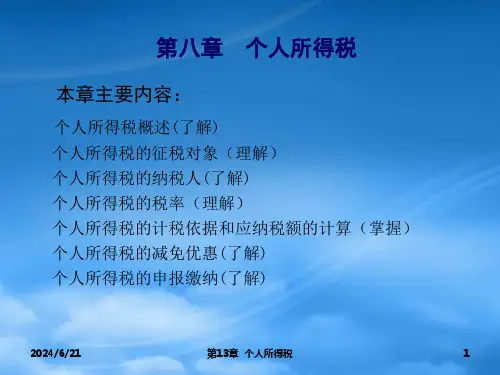 第八章　个人所得税

本章主要内容：

个人所得税概述(了解)

个人所得税的征税对象（理解）

个人所得税的纳税人(了解)

个人所得税的税率（理解）

个人所得税的计税依据和应纳税额的计算（掌握）

个人所得税的减免优惠(了解)

个人所得税的申报缴纳(了解)

2024/6/21

第13章 个人所得税

1